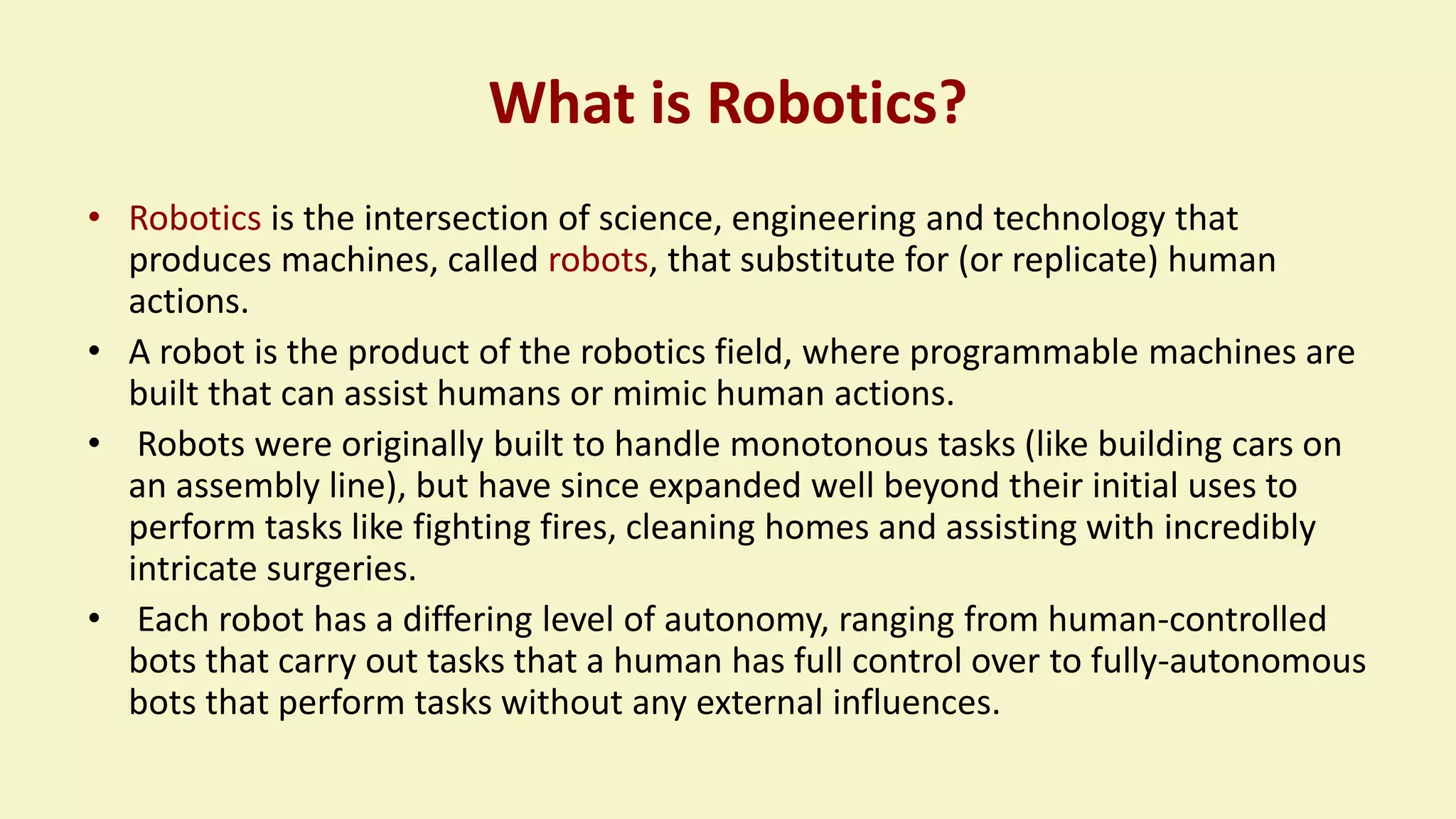 What is Robotics?

• Robotics is the intersection of science, engineering and technology that produces machines, called robots, that substitute for (or replicate) human actions.

• A robot is the product of the robotics field, where programmable machines are built that can assist humans or mimic human actions.

• Robots were originally built to handle monotonous tasks (like building cars on an assembly line), but have since expanded well beyond their initial uses to perform tasks like fighting fires, cleaning homes and assisting with incredibly intricate surgeries.

• Each robot has a differing level of autonomy, ranging from human-controlled bots that carry out tasks that a human has full control over to fully-autonomous bots that perform tasks without any external influences.